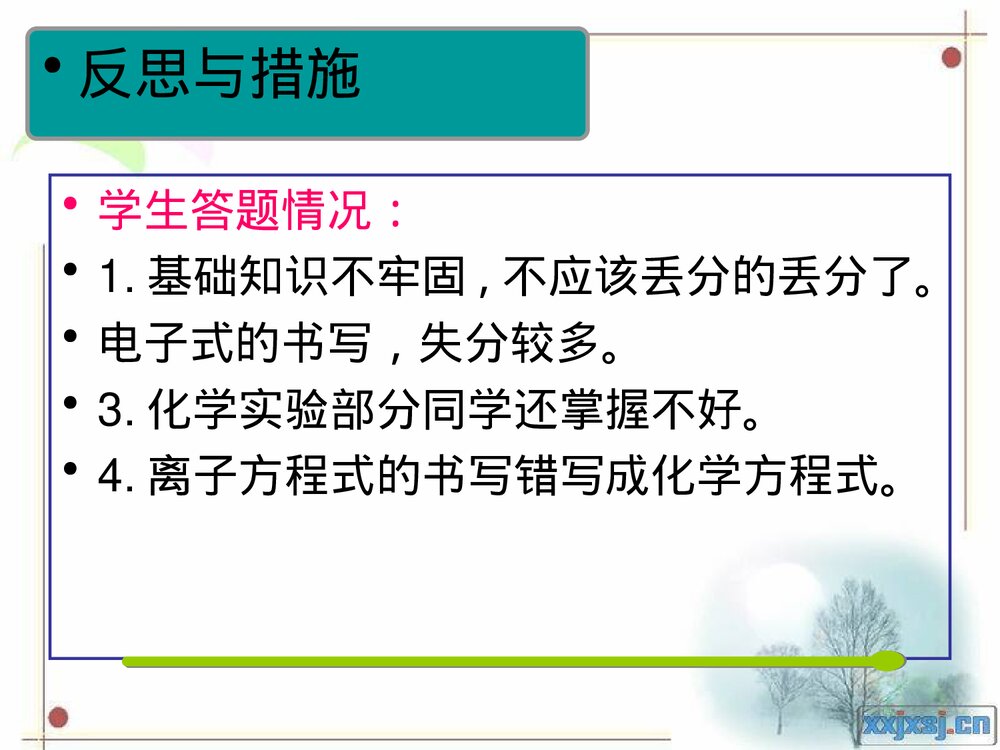 • 反思与措施

• 学生答题情况：
• 1. 基础知识不牢固，不应该丢分的丢分了。
• 电子式的书写，失分较多。
• 3. 化学实验部分同学还掌握不好。
• 4. 离子方程式的书写错写成化学方程式。

xxjxsj.cn